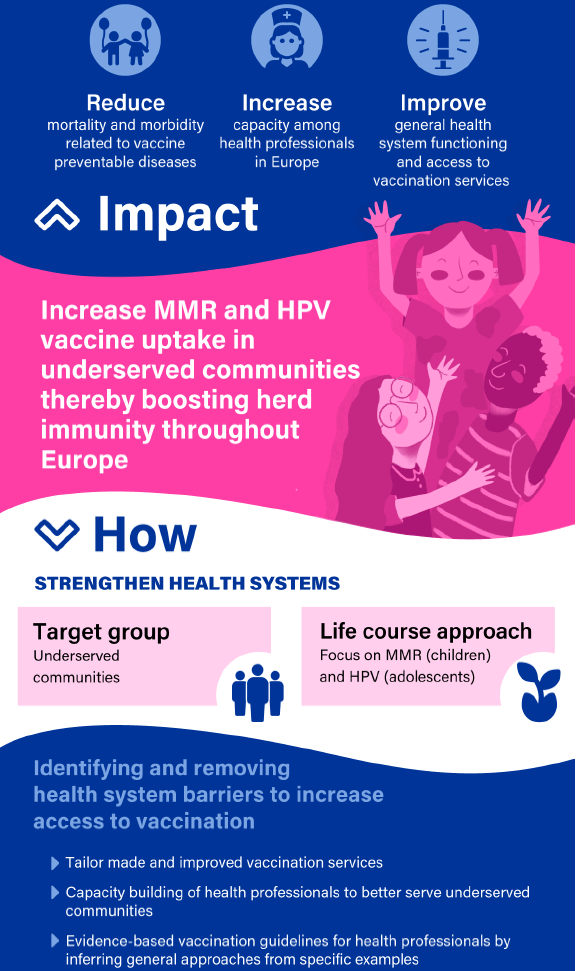 Reduce
mortality and morbidity related to vaccine preventable diseases

Increase
capacity among health professionals in Europe

Improve
general health system functioning and access to vaccination services

Impact

Increase MMR and HPV vaccine uptake in underserved communities thereby boosting herd immunity throughout Europe

How

STRENGTHEN HEALTH SYSTEMS

Target group
Underserved communities

Life course approach
Focus on MMR (children) and HPV (adolescents)

Identifying and removing health system barriers to increase access to vaccination

Tailor made and improved vaccination services

Capacity building of health professionals to better serve underserved communities

Evidence-based vaccination guidelines for health professionals by inferring general approaches from specific examples